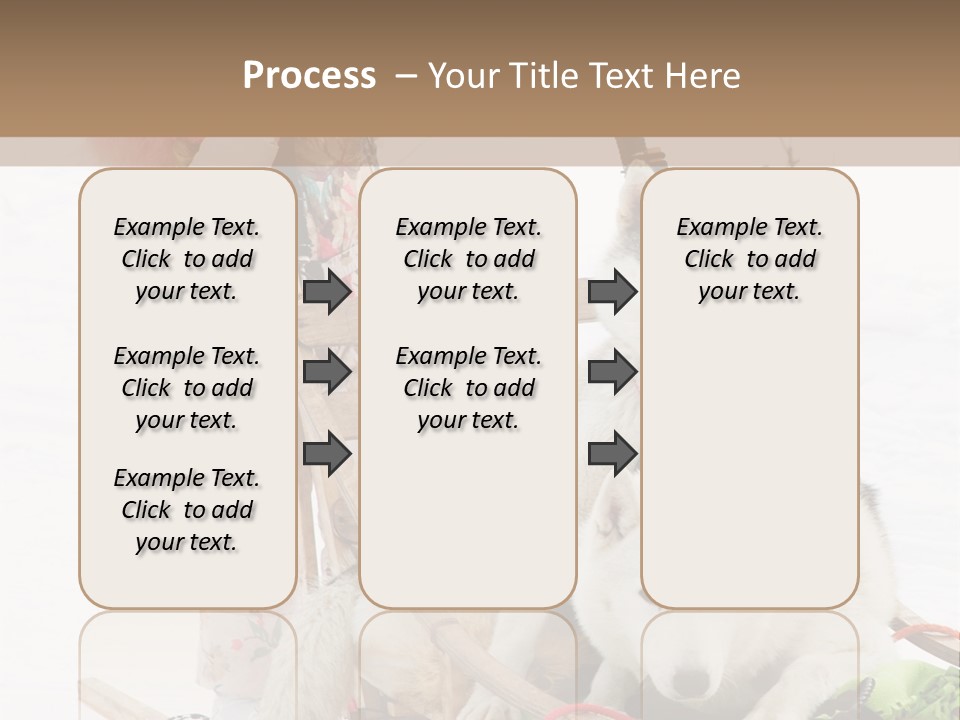 Process – Your Title Text Here

Example Text. Click to add your text.

Example Text. Click to add your text.

Example Text. Click to add your text.

Example Text. Click to add your text.

Example Text. Click to add your text.

Example Text. Click to add your text.